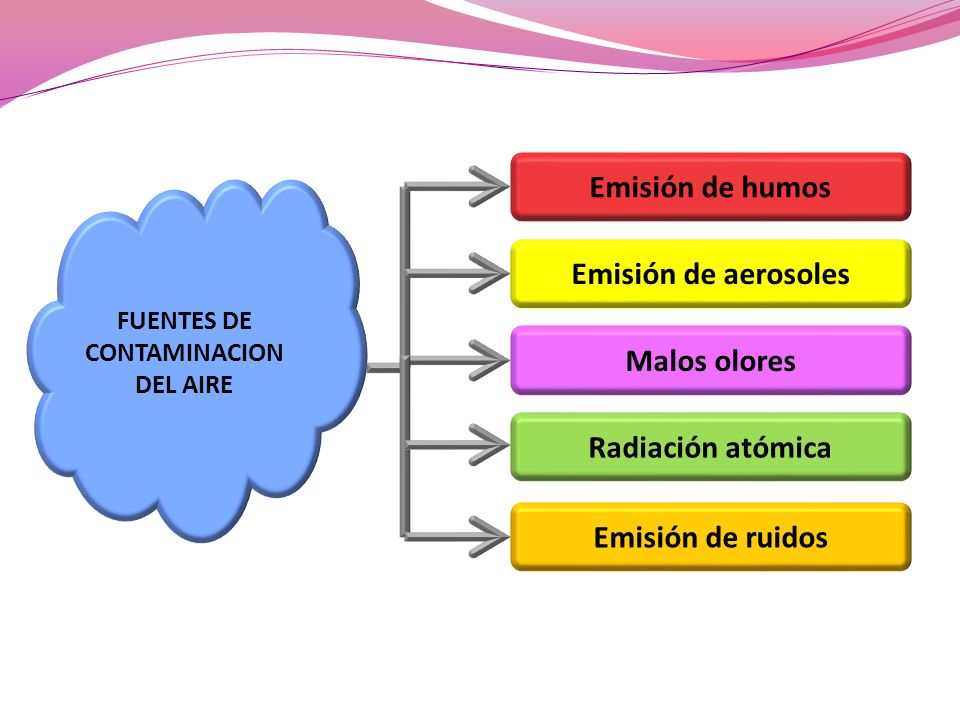 FUENTES DE CONTAMINACION DEL AIRE

Emisión de humos

Emisión de aerosoles

Malos olores

Radiación atómica

Emisión de ruidos